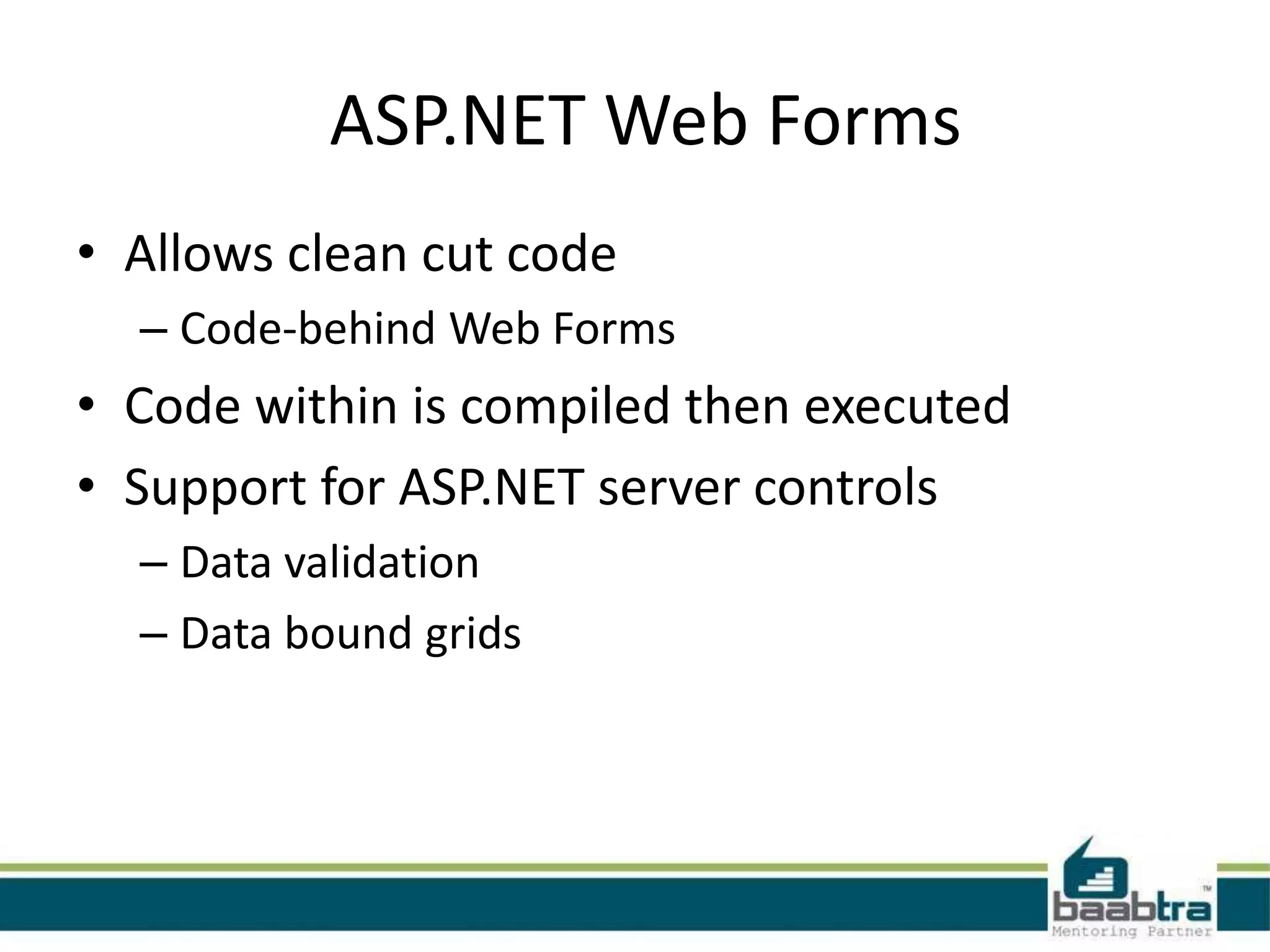 ASP.NET Web Forms

• Allows clean cut code
– Code-behind Web Forms
• Code within is compiled then executed
• Support for ASP.NET server controls
– Data validation
– Data bound grids

baabtra™
Mentoring Partner